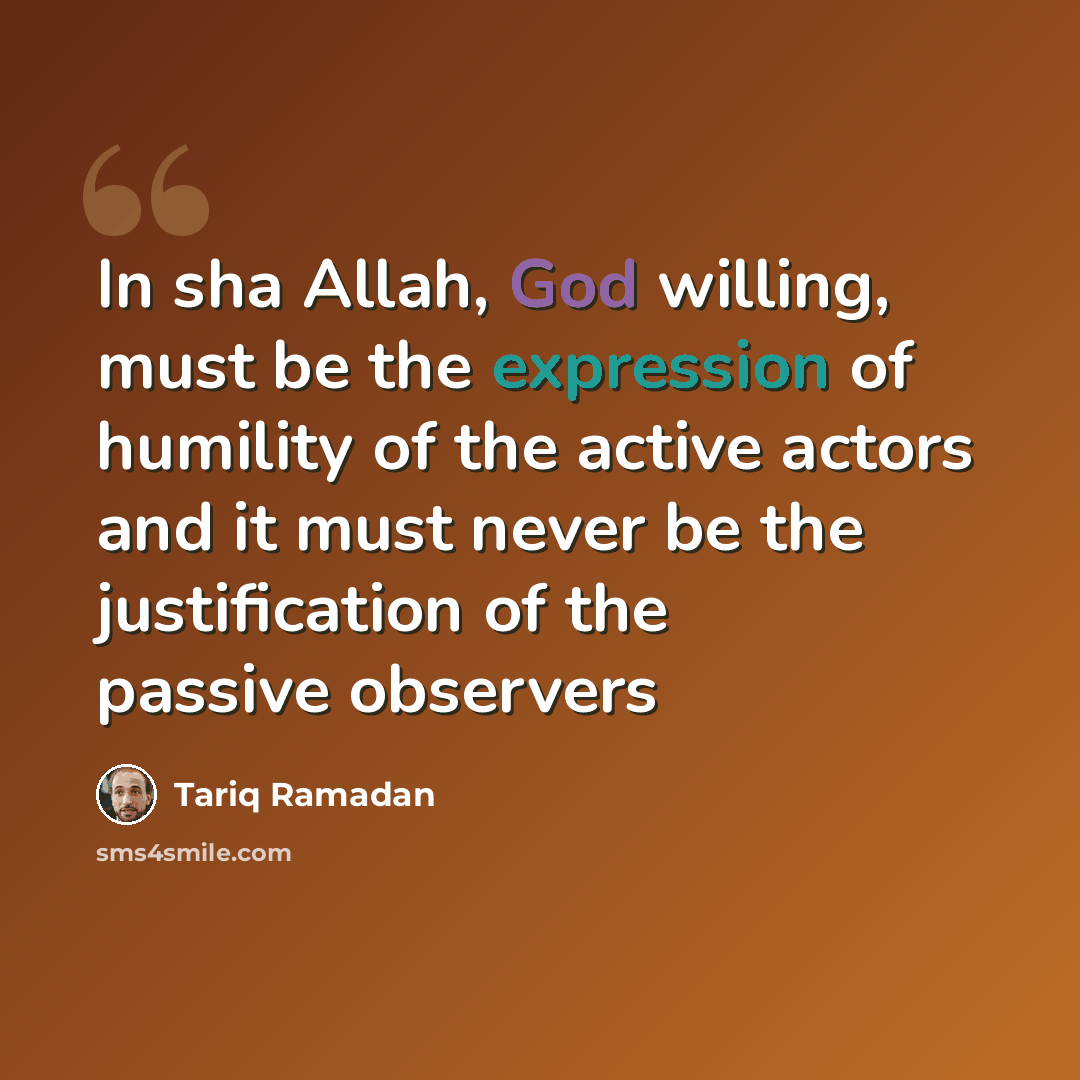 In sha Allah, God willing, must be the expression of humility of the active actors and it must never be the justification of the passive observers

Tariq Ramadan

sms4smile.com